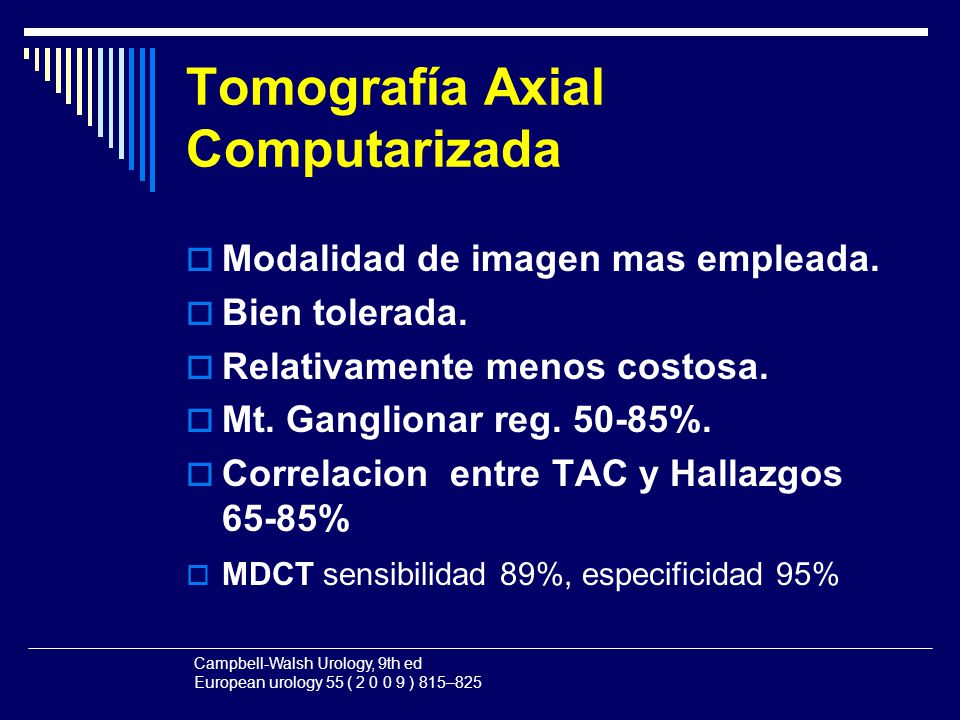 Tomografía Axial Computarizada

Modalidad de imagen mas empleada.

Bien tolerada.

Relativamente menos costosa.

Mt. Ganglionar reg. 50-85%.

Correlacion entre TAC y Hallazgos 65-85%

MDCT sensibilidad 89%, especificidad 95%

Campbell-Walsh Urology, 9th ed
European urology 55 ( 2 0 0 9 ) 815–825